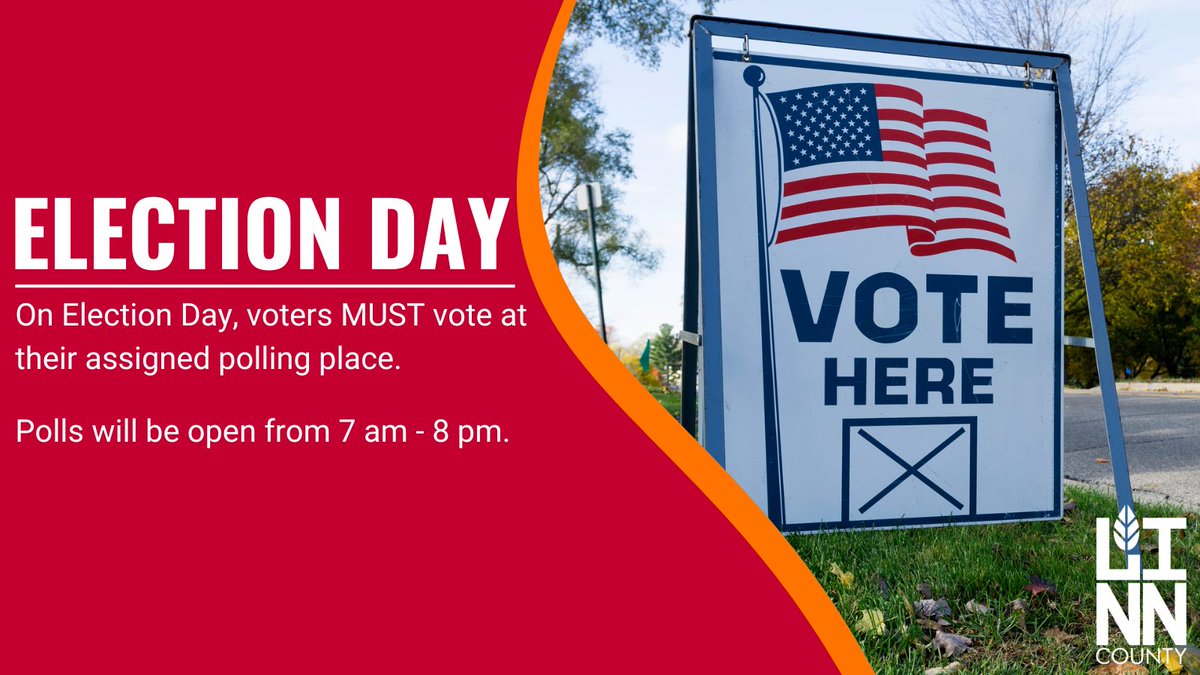 ELECTION DAY

On Election Day, voters MUST vote at their assigned polling place.

Polls will be open from 7 am - 8 pm.

VOTE HERE

LINN COUNTY